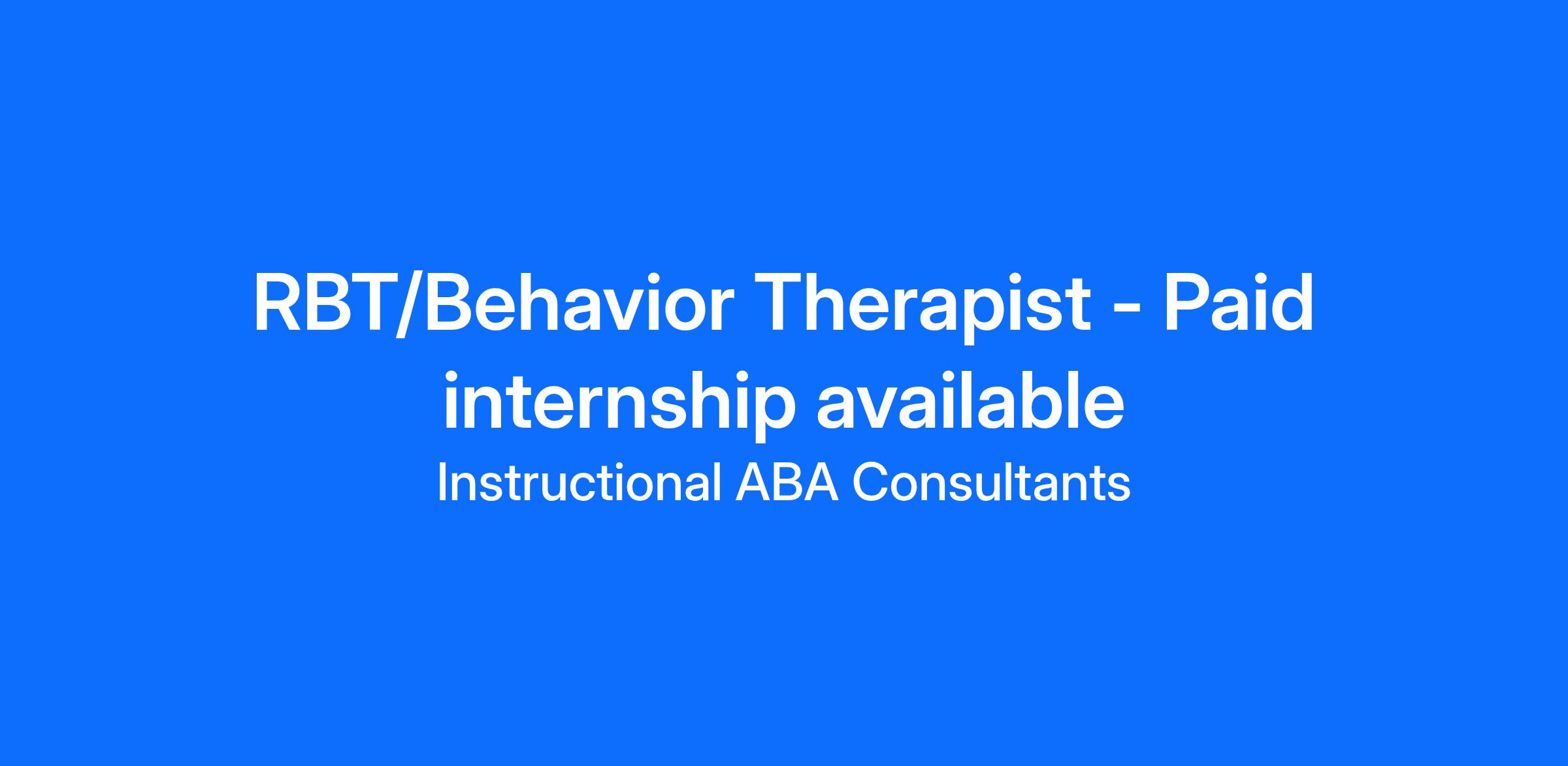 RBT/Behavior Therapist - Paid internship available

Instructional ABA Consultants